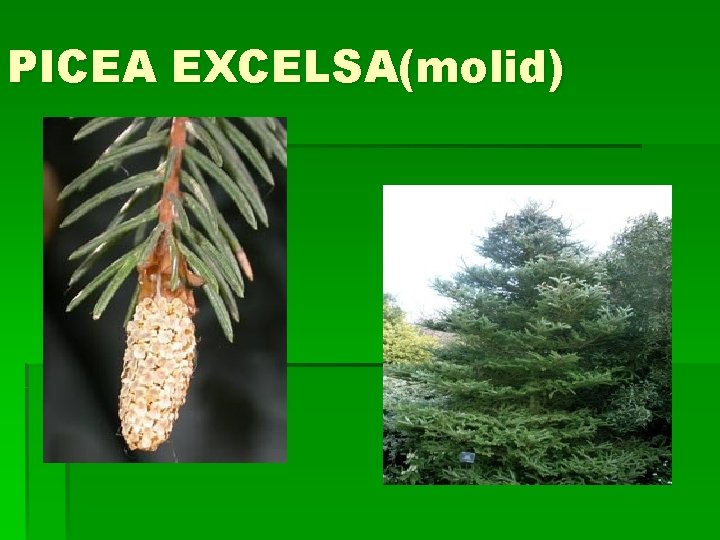 PICEA EXCELSA(molid)